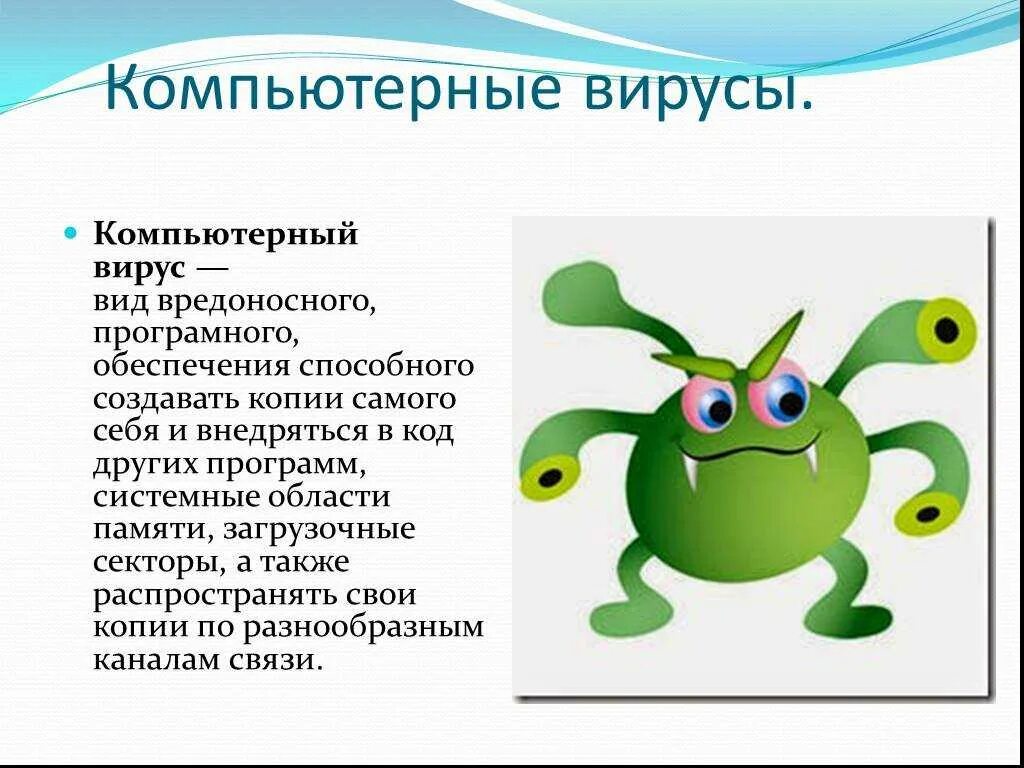 Компьютерные вирусы.

Компьютерный вирус — вид вредоносного, програмного, обеспечения способного создавать копии самого себя и внедряться в код других программ, системные области памяти, загрузочные секторы, а также распространять свои копии по разнообразным каналам связи.